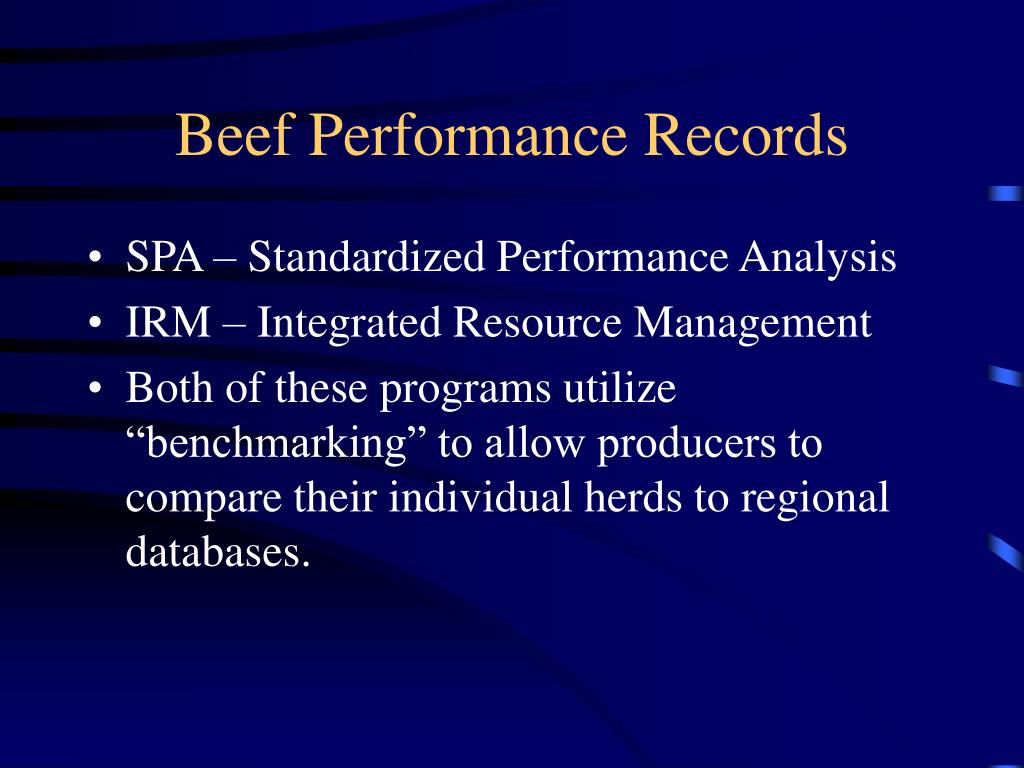 Beef Performance Records

• SPA – Standardized Performance Analysis
• IRM – Integrated Resource Management
• Both of these programs utilize “benchmarking” to allow producers to compare their individual herds to regional databases.